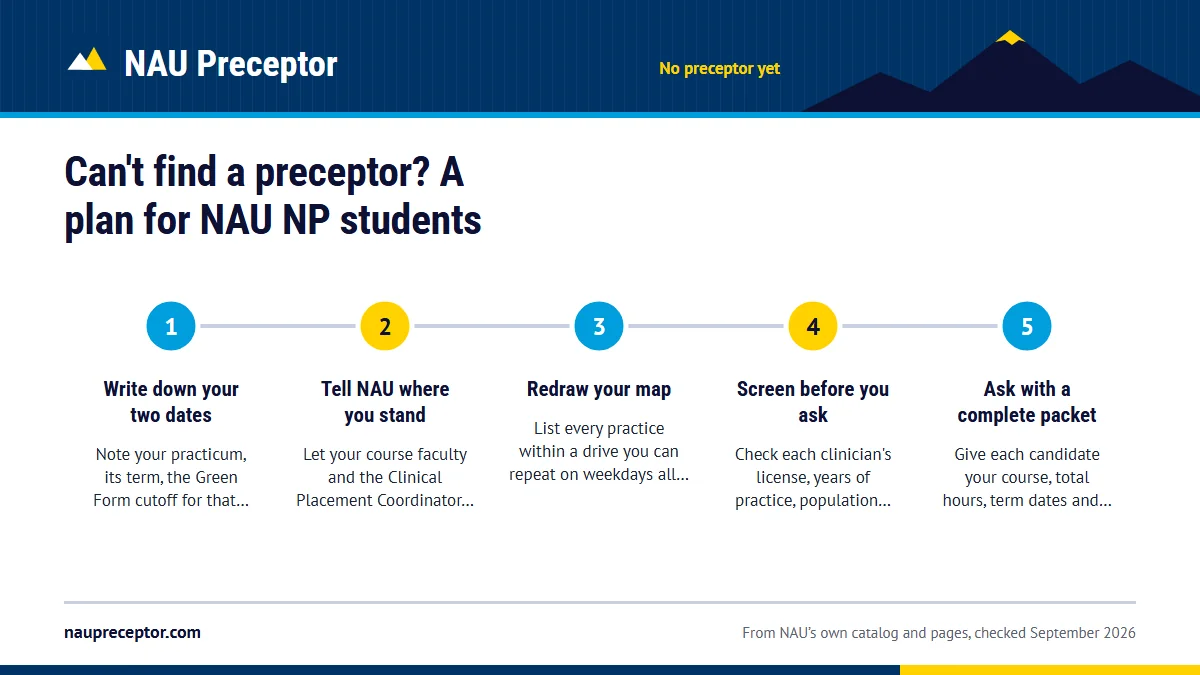 NAU Preceptor

No preceptor yet

Can't find a preceptor? A plan for NAU NP students

1

Write down your two dates

Note your practicum, its term, the Green Form cutoff for that...

2

Tell NAU where you stand

Let your course faculty and the Clinical Placement Coordinator...

3

Redraw your map

List every practice within a drive you can repeat on weekdays all...

4

Screen before you ask

Check each clinician's license, years of practice, population...

5

Ask with a complete packet

Give each candidate your course, total hours, term dates and...

naupreceptor.com

From NAU's own catalog and pages, checked September 2026